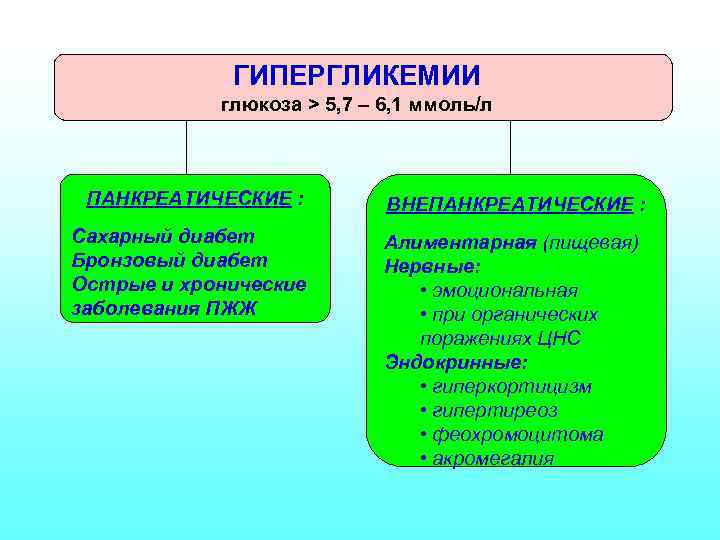 ГИПЕРГЛИКЕМИИ
глюкоза > 5,7 – 6,1 ммоль/л

ПАНКРЕАТИЧЕСКИЕ :

Сахарный диабет
Бронзовый диабет
Острые и хронические заболевания ПЖЖ

ВНЕПАНКРЕАТИЧЕСКИЕ :

Алиментарная (пищевая)
Нервные:
• эмоциональная
• при органических поражениях ЦНС
Эндокринные:
• гиперкортицизм
• гипертиреоз
• феохромоцитома
• акромегалия